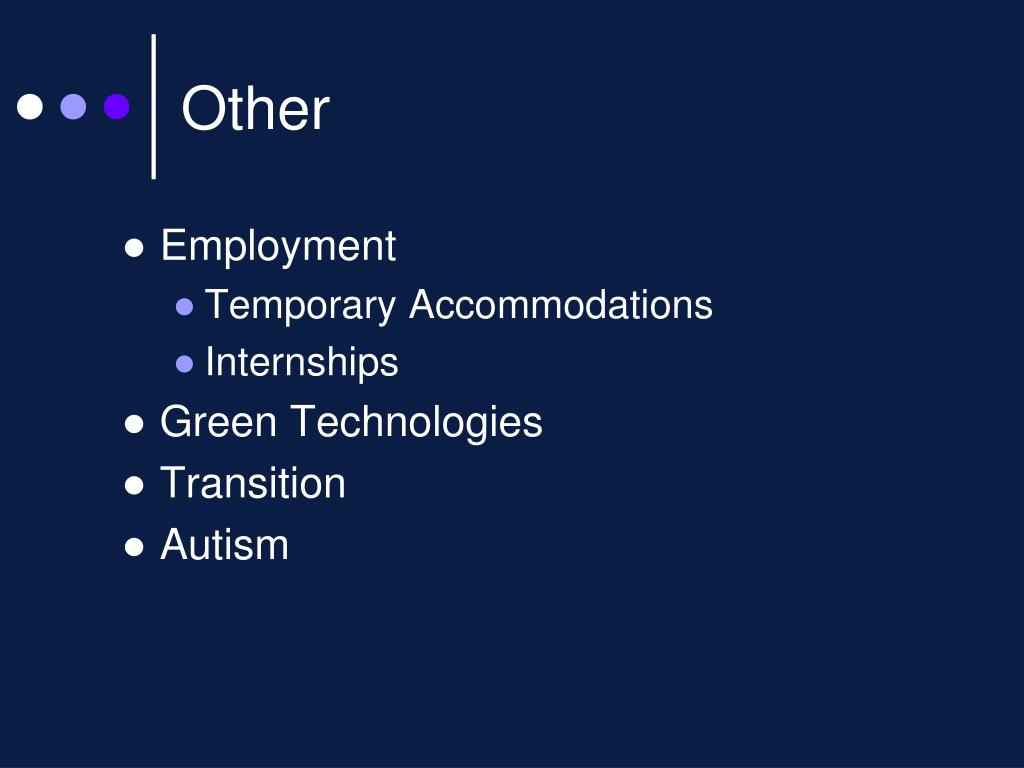 Other

- Employment
  - Temporary Accommodations
  - Internships
- Green Technologies
- Transition
- Autism